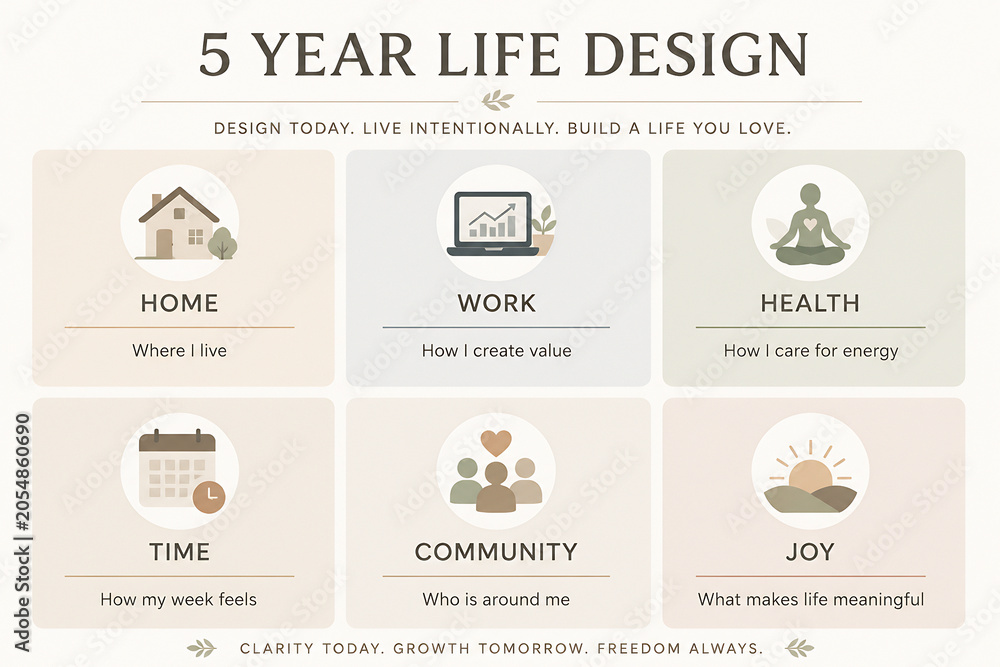 5 YEAR LIFE DESIGN

DESIGN TODAY. LIVE INTENTIONALLY. BUILD A LIFE YOU LOVE.

HOME
Where I live

WORK
How I create value

HEALTH
How I care for energy

TIME
How my week feels

COMMUNITY
Who is around me

JOY
What makes life meaningful

CLARITY TODAY. GROWTH TOMORROW. FREEDOM ALWAYS.

Adobe Stock | #2054860690